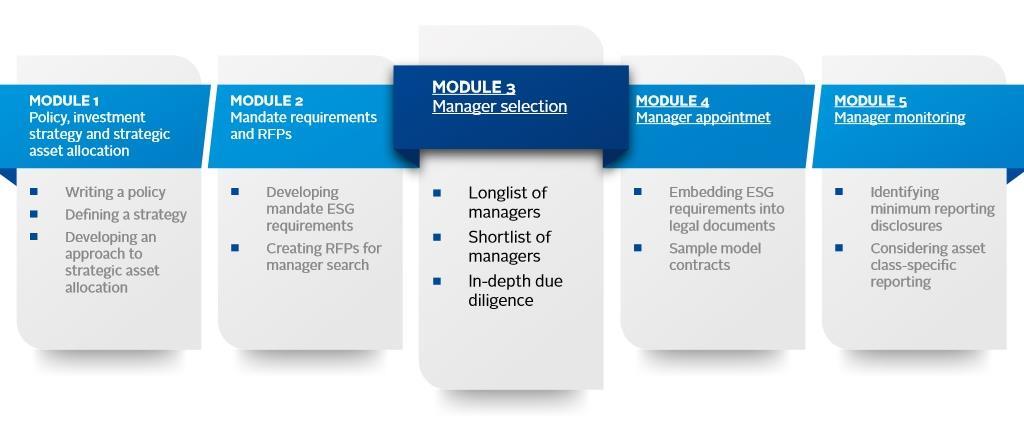 MODULE 1
Policy, investment strategy and strategic asset allocation

- Writing a policy
- Defining a strategy
- Developing an approach to strategic asset allocation

MODULE 2
Mandate requirements and RFPs

- Developing mandate ESG requirements
- Creating RFPs for manager search

MODULE 3
Manager selection

- Longlist of managers
- Shortlist of managers
- In-depth due diligence

MODULE 4
Manager appointmet

- Embedding ESG requirements into legal documents
- Sample model contracts

MODULE 5
Manager monitoring

- Identifying minimum reporting disclosures
- Considering asset class-specific reporting